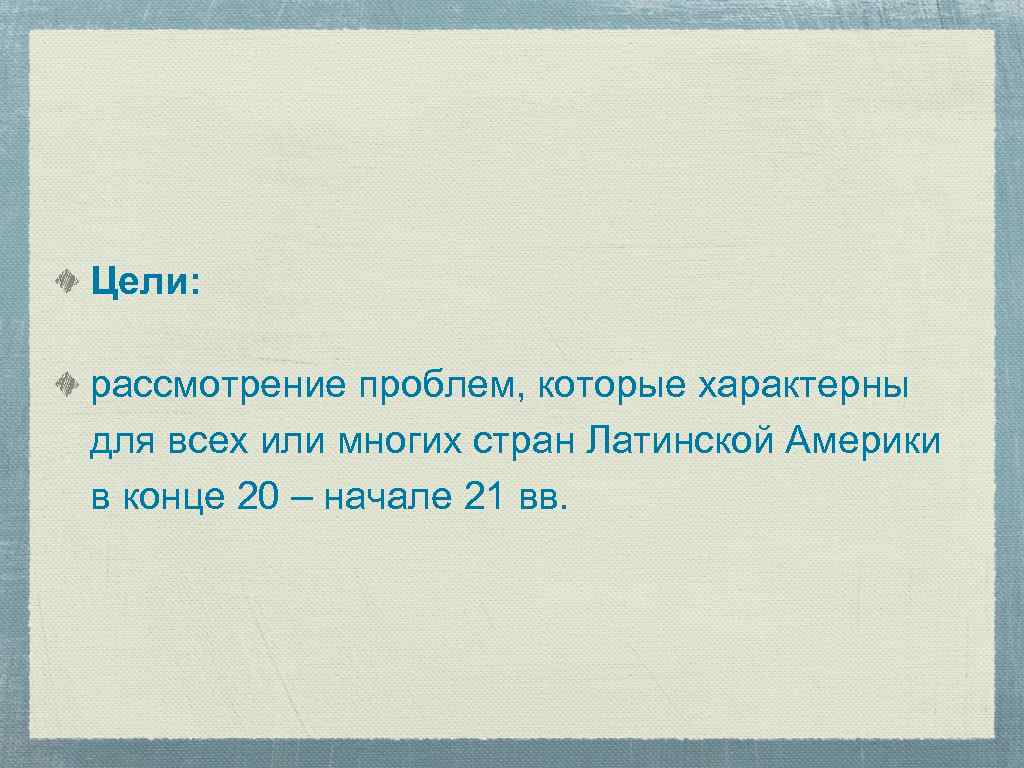 Цели:

рассмотрение проблем, которые характерны для всех или многих стран Латинской Америки в конце 20 – начале 21 вв.